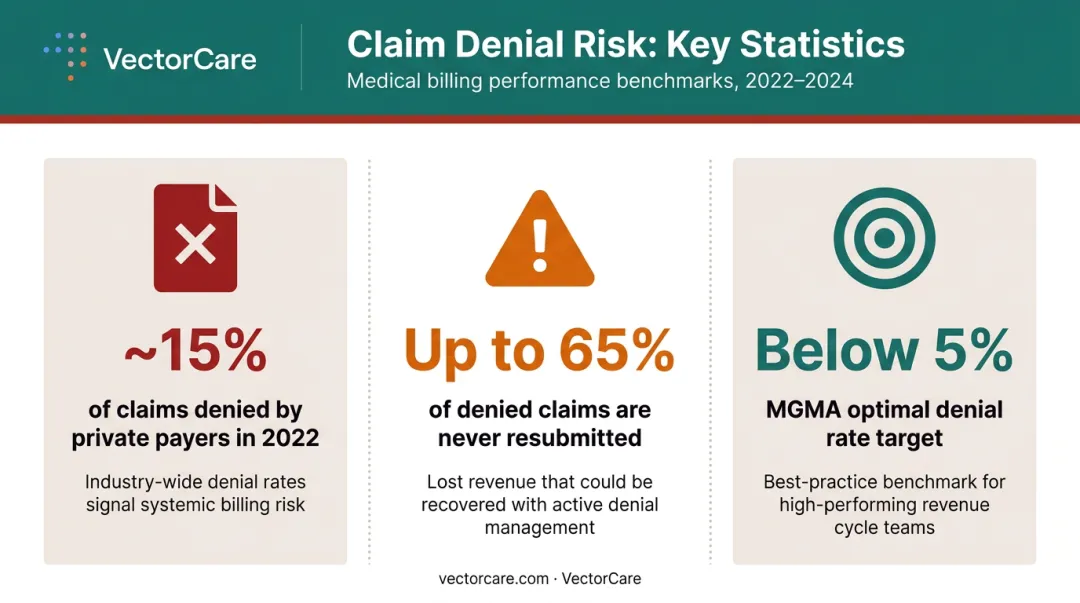 VectorCare

Claim Denial Risk: Key Statistics

Medical billing performance benchmarks, 2022–2024

~15%

of claims denied by private payers in 2022

Industry-wide denial rates signal systemic billing risk

Up to 65%

of denied claims are never resubmitted

Lost revenue that could be recovered with active denial management

Below 5%

MGMA optimal denial rate target

Best-practice benchmark for high-performing revenue cycle teams

vectorcare.com · VectorCare